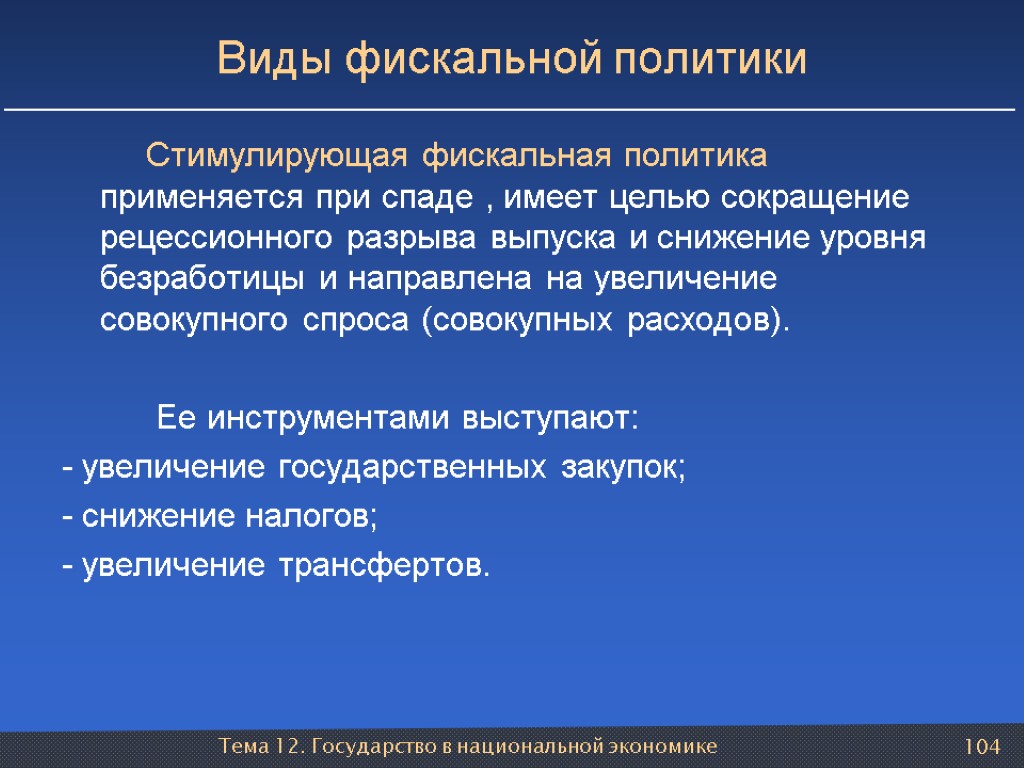 Виды фискальной политики

Стимулирующая фискальная политика применяется при спаде , имеет целью сокращение рецессионного разрыва выпуска и снижение уровня безработицы и направлена на увеличение совокупного спроса (совокупных расходов).

Ее инструментами выступают:
- увеличение государственных закупок;
- снижение налогов;
- увеличение трансфертов.

Тема 12. Государство в национальной экономике

104